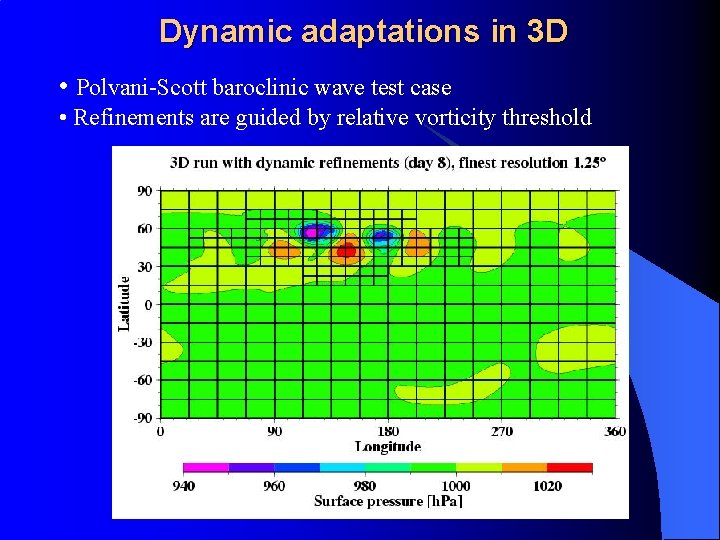 Dynamic adaptations in 3D

• Polvani-Scott baroclinic wave test case

• Refinements are guided by relative vorticity threshold

3D run with dynamic refinements (day 8), finest resolution 1.25°

90
60
30
0
-30
-60
-90

Latitude

0
90
180
270
360

Longitude

940
960
980
1000
1020

Surface pressure [hPa]